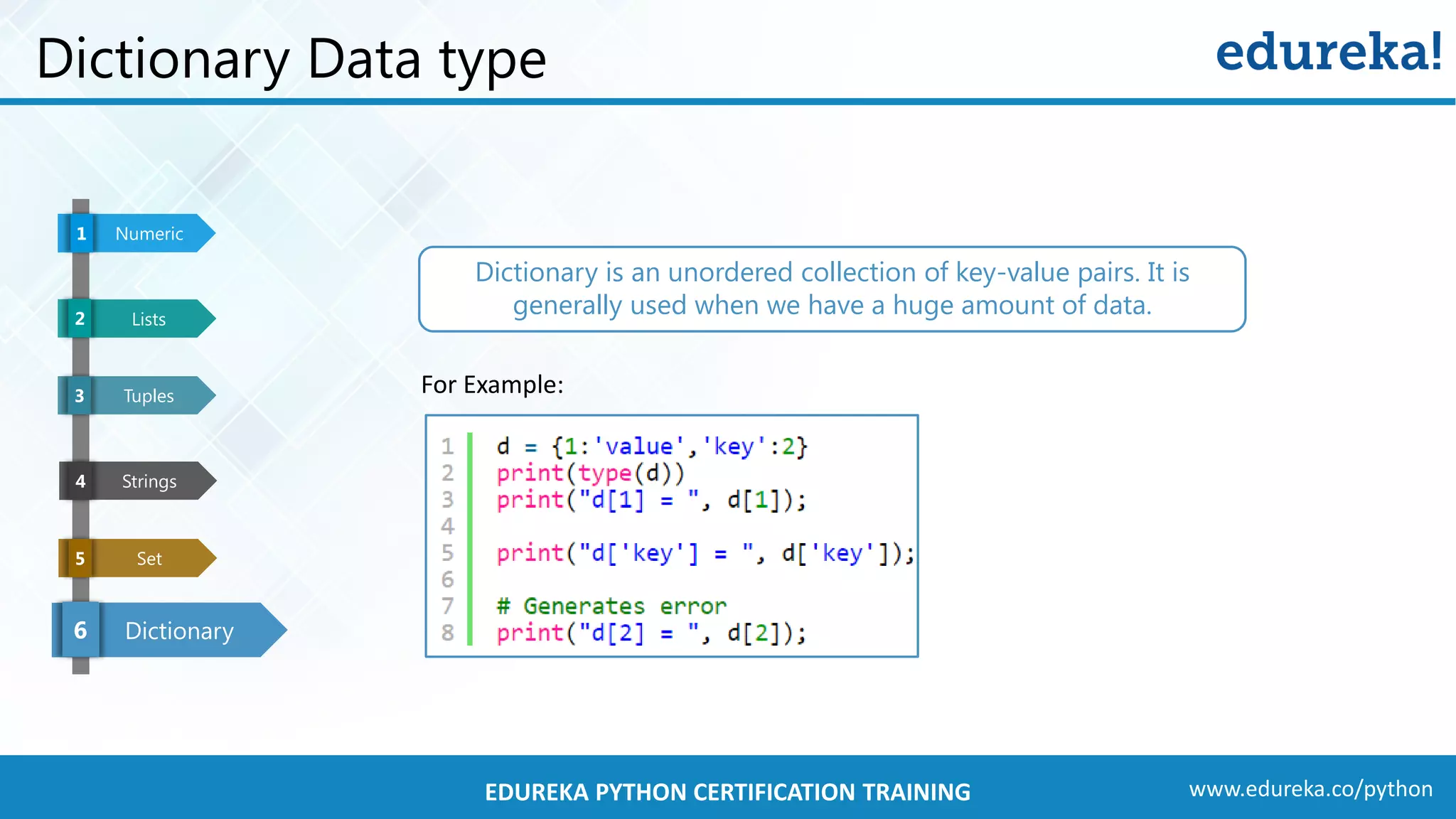 Dictionary Data type

edureka!

1 Numeric

2 Lists

3 Tuples

4 Strings

5 Set

6 Dictionary

Dictionary is an unordered collection of key-value pairs. It is generally used when we have a huge amount of data.

For Example:

1 d = {1:'value','key':2}
2 print(type(d))
3 print("d[1] = ", d[1]);
4
5 print("d['key'] = ", d['key']);
6
7 # Generates error
8 print("d[2] = ", d[2]);

EDUREKA PYTHON CERTIFICATION TRAINING

www.edureka.co/python